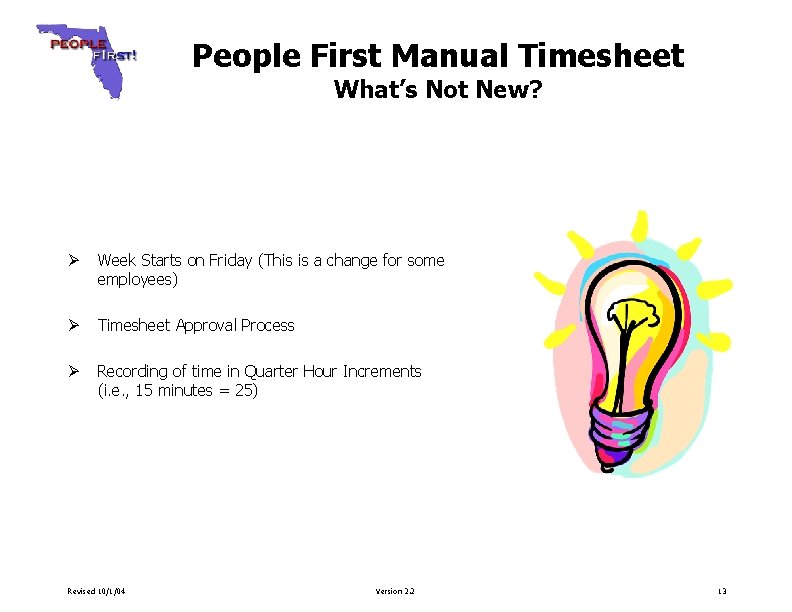 PEOPLE FIRST!

People First Manual Timesheet
What's Not New?

➢ Week Starts on Friday (This is a change for some employees)

➢ Timesheet Approval Process

➢ Recording of time in Quarter Hour Increments (i.e., 15 minutes = 25)

Revised 10/1/04

Version 2.2

13